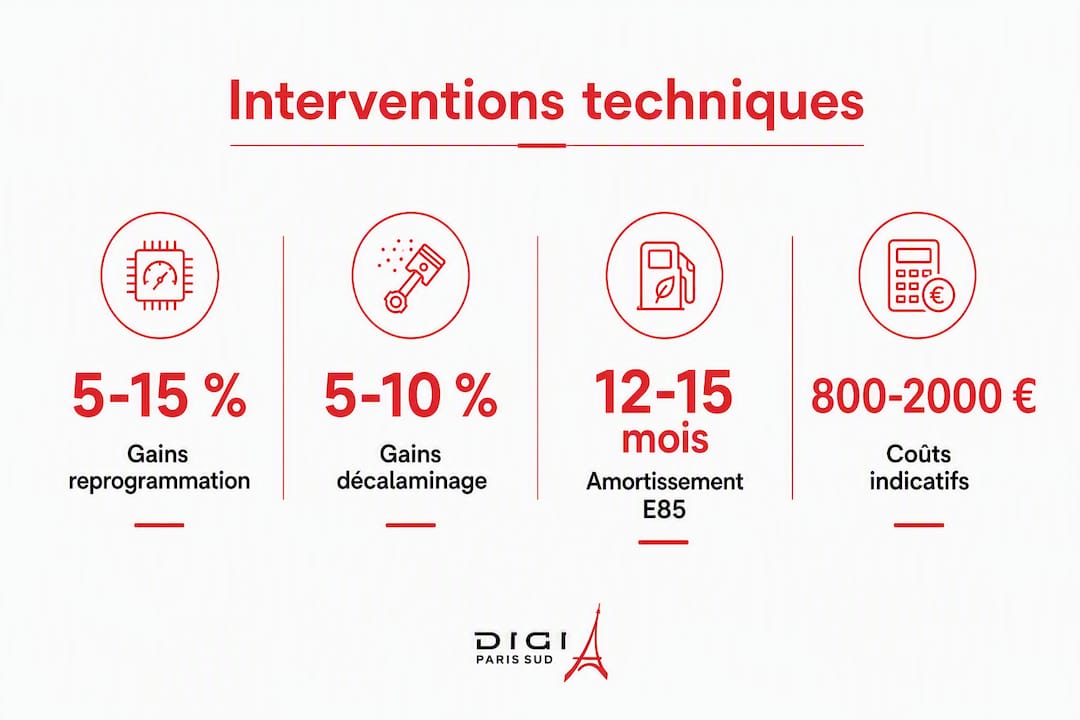 Interventions techniques

5-15 %
Gains reprogrammation

5-10 %
Gains décalaminage

12-15 mois
Amortissement E85

800-2000 €
Coûts indicatifs

DIGI
PARIS SUD